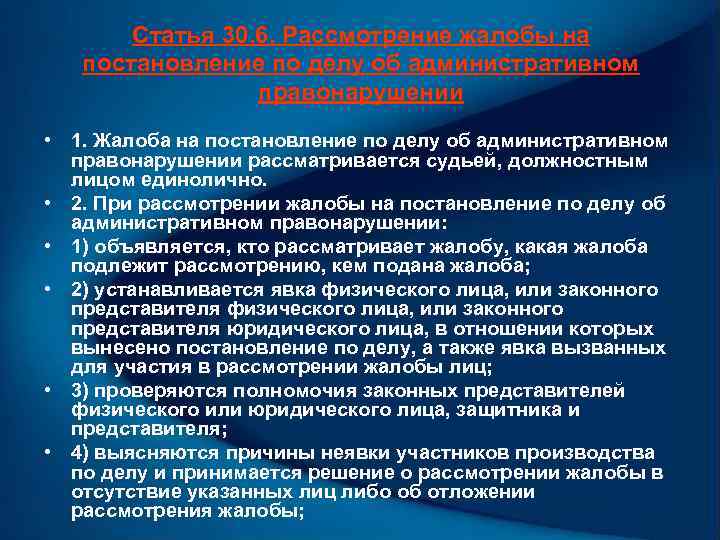 Статья 30.6. Рассмотрение жалобы на постановление по делу об административном правонарушении

• 1. Жалоба на постановление по делу об административном правонарушении рассматривается судьей, должностным лицом единолично.
• 2. При рассмотрении жалобы на постановление по делу об административном правонарушении:
• 1) объявляется, кто рассматривает жалобу, какая жалоба подлежит рассмотрению, кем подана жалоба;
• 2) устанавливается явка физического лица, или законного представителя физического лица, или законного представителя юридического лица, в отношении которых вынесено постановление по делу, а также явка вызванных для участия в рассмотрении жалобы лиц;
• 3) проверяются полномочия законных представителей физического или юридического лица, защитника и представителя;
• 4) выясняются причины неявки участников производства по делу и принимается решение о рассмотрении жалобы в отсутствие указанных лиц либо об отложении рассмотрения жалобы;